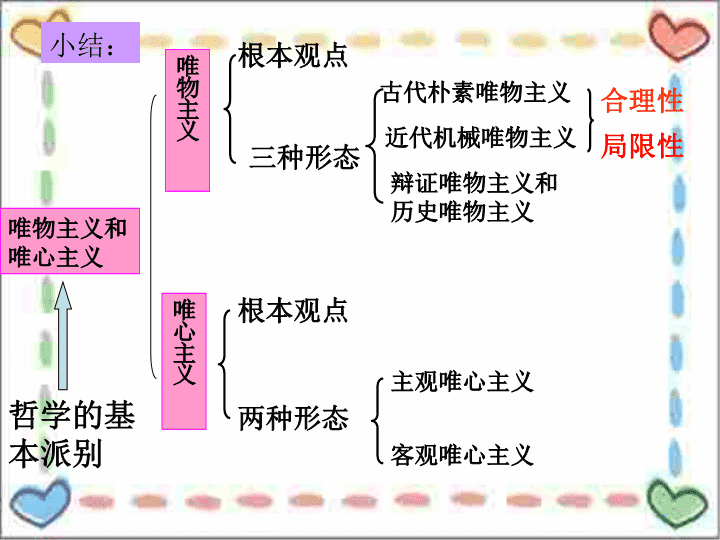 小结：

唯物主义和唯心主义

哲学的基本派别

唯物主义

根本观点

三种形态

古代朴素唯物主义

近代机械唯物主义

辩证唯物主义和历史唯物主义

合理性

局限性

唯心主义

根本观点

两种形态

主观唯心主义

客观唯心主义